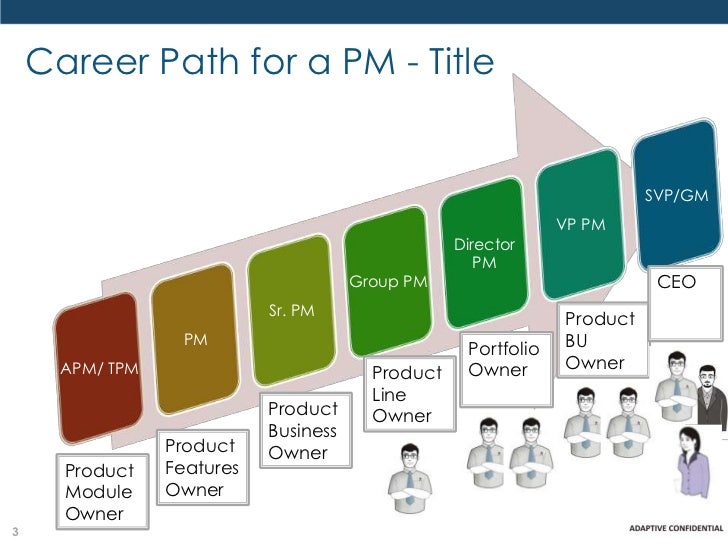 Career Path for a PM - Title

APM/ TPM

PM

Sr. PM

Group PM

Director PM

VP PM

SVP/GM

Product Module Owner

Product Features Owner

Product Business Owner

Product Line Owner

Portfolio Owner

Product BU Owner

CEO

3

ADAPTIVE CONFIDENTIAL